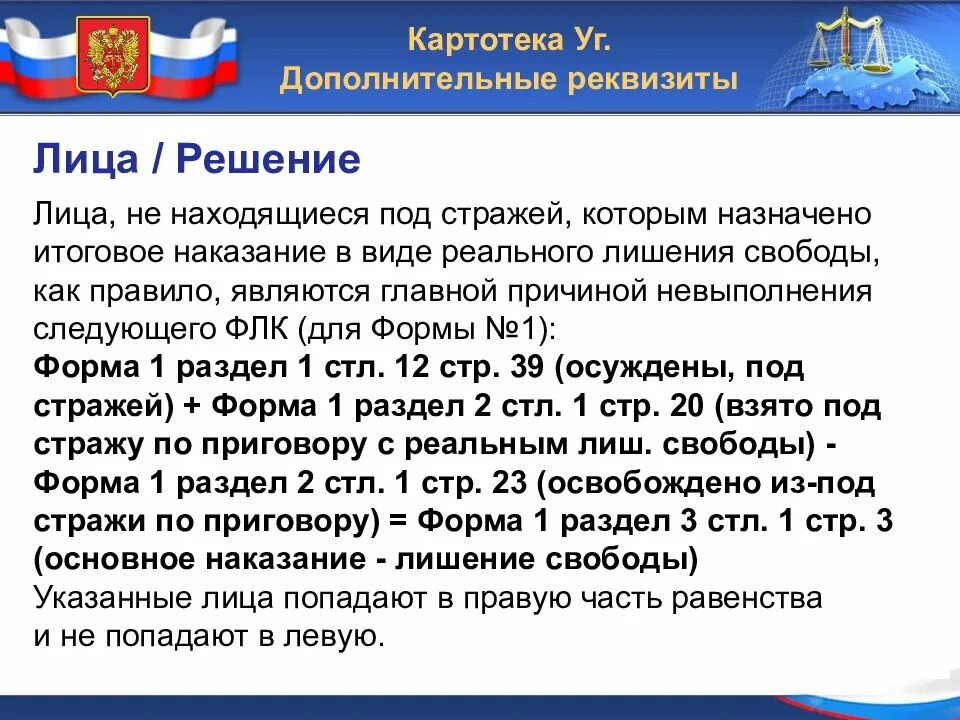 Картотека Уг.
Дополнительные реквизиты

Лица / Решение

Лица, не находящиеся под стражей, которым назначено итоговое наказание в виде реального лишения свободы, как правило, являются главной причиной невыполнения следующего ФЛК (для Формы №1):
Форма 1 раздел 1 стл. 12 стр. 39 (осуждены, под стражей) + Форма 1 раздел 2 стл. 1 стр. 20 (взято под стражу по приговору с реальным лиш. свободы) - Форма 1 раздел 2 стл. 1 стр. 23 (освобождено из-под стражи по приговору) = Форма 1 раздел 3 стл. 1 стр. 3 (основное наказание - лишение свободы)
Указанные лица попадают в правую часть равенства и не попадают в левую.